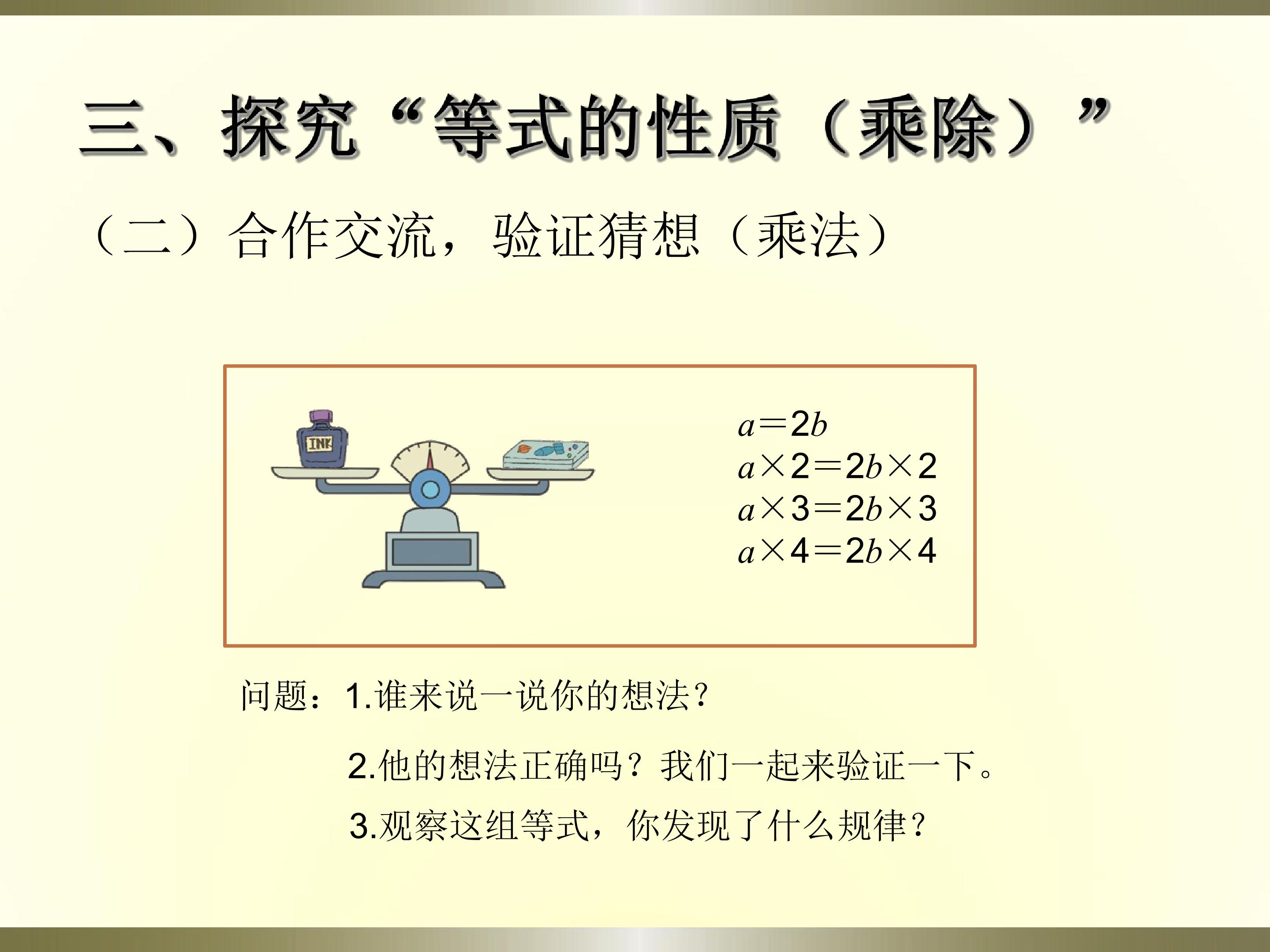 三、探究“等式的性质（乘除）”

（二）合作交流，验证猜想（乘法）

INK

$a=2b$
$a\times2=2b\times2$
$a\times3=2b\times3$
$a\times4=2b\times4$

问题：1.谁来说一说你的想法？

2.他的想法正确吗？我们一起来验证一下。

3.观察这组等式，你发现了什么规律？